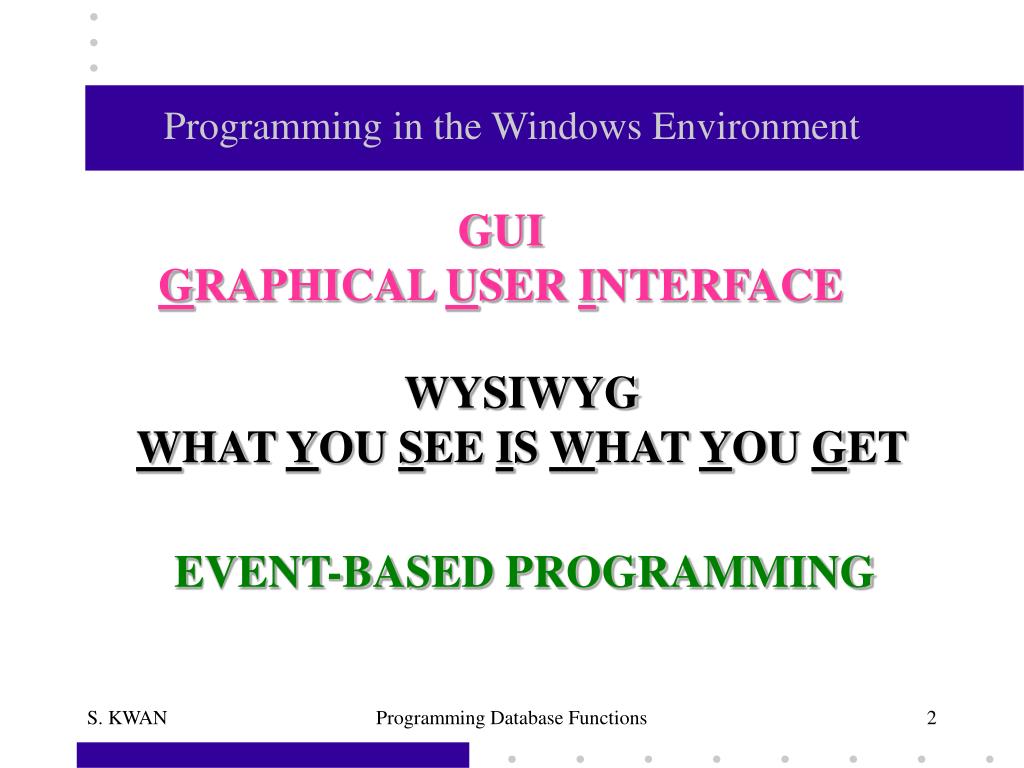 Programming in the Windows Environment

GUI
GRAPHICAL USER INTERFACE

WYSIWYG
WHAT YOU SEE IS WHAT YOU GET

EVENT-BASED PROGRAMMING

S. KWAN

Programming Database Functions

2